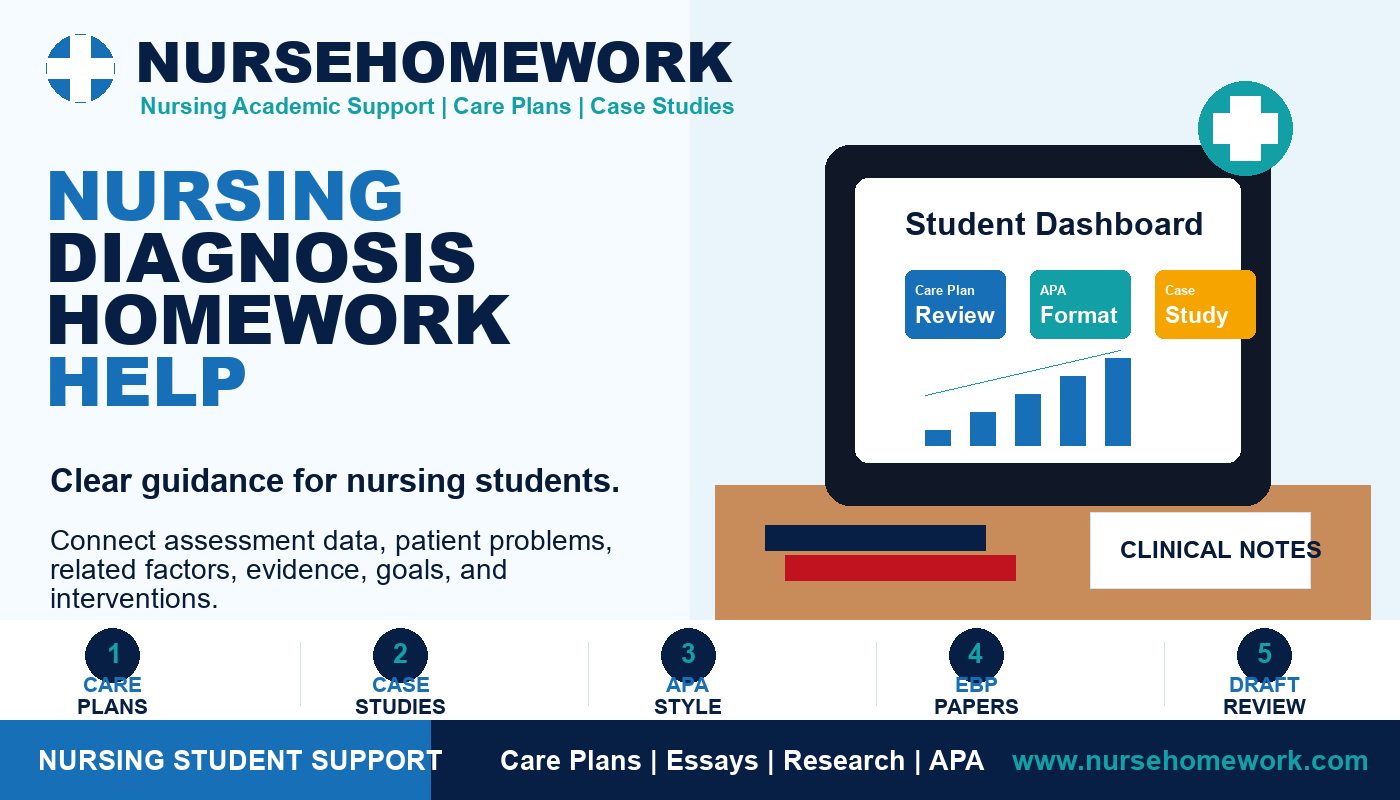 NURSEHOMEWORK
Nursing Academic Support | Care Plans | Case Studies

NURSING DIAGNOSIS HOMEWORK HELP

Clear guidance for nursing students.

Connect assessment data, patient problems, related factors, evidence, goals, and interventions.

Student Dashboard

Care Plan Review

APA Format

Case Study

CLINICAL NOTES

1 CARE PLANS

2 CASE STUDIES

3 APA STYLE

4 EBP PAPERS

5 DRAFT REVIEW

NURSING STUDENT SUPPORT

Care Plans | Essays | Research | APA

www.nursehomework.com